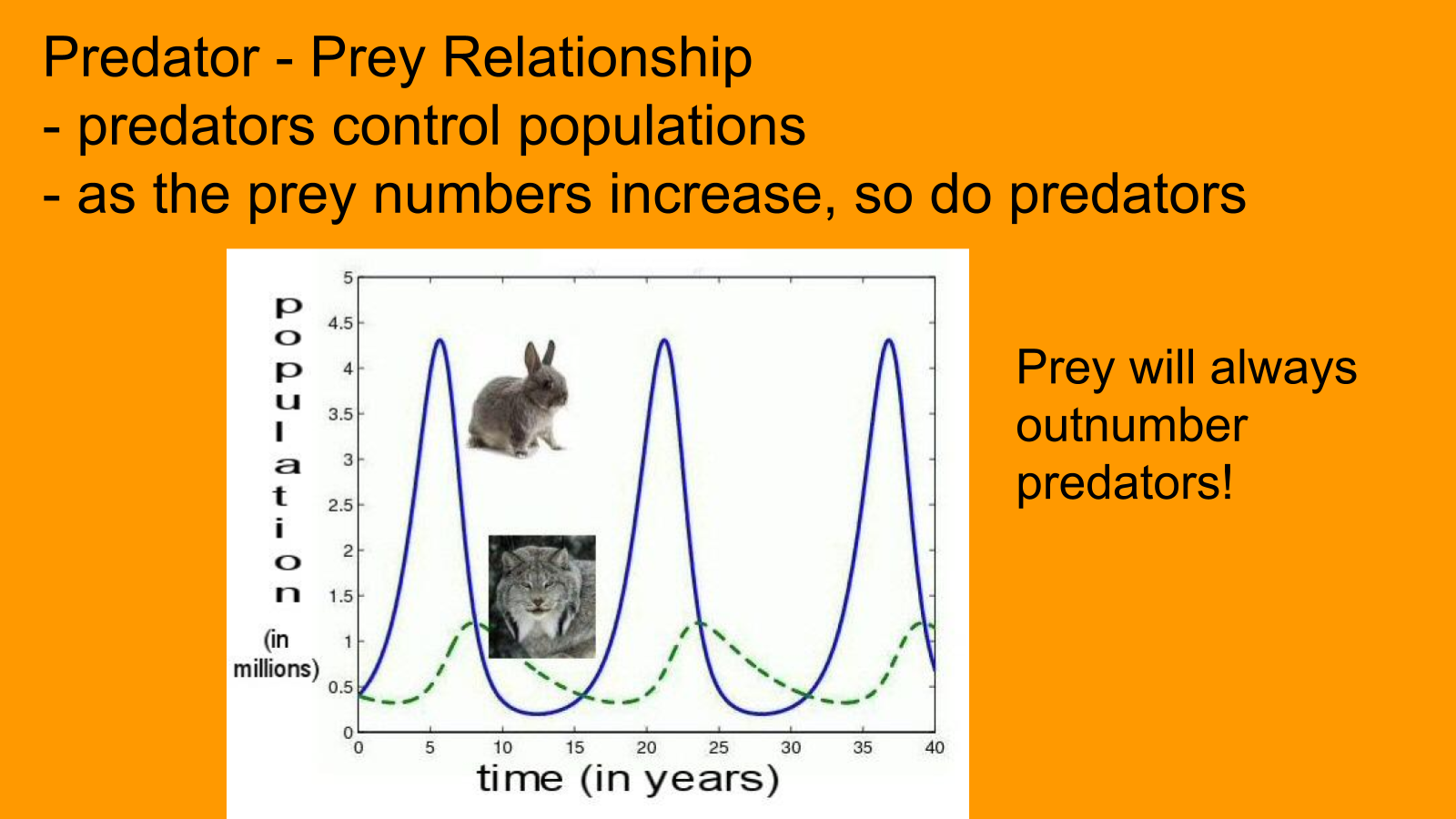 Predator - Prey Relationship
- predators control populations
- as the prey numbers increase, so do predators

population (in millions)

5
4.5
4
3.5
3
2.5
2
1.5
1
0.5
0

0 5 10 15 20 25 30 35 40

time (in years)

Prey will always outnumber predators!